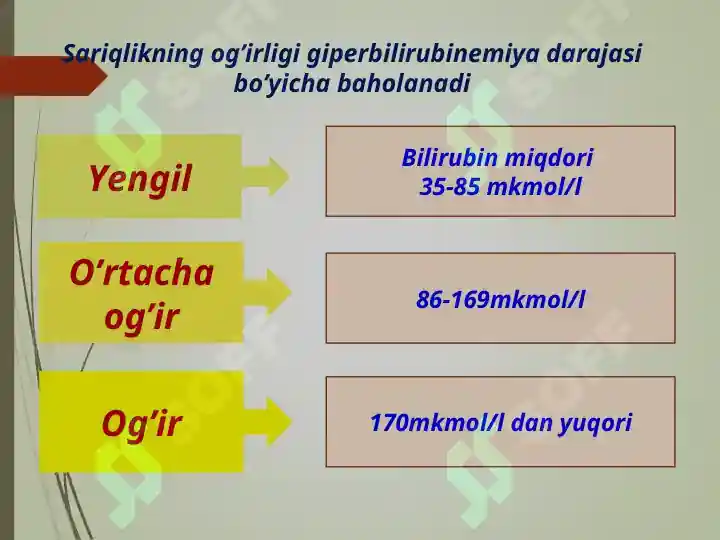 Sariqlikning og’irligi giperbilirubinemiya darajasi bo’yicha baholanadi

Yengil

Bilirubin miqdori 35-85 mkmol/l

O’rtacha og’ir

86-169mkmol/l

Og’ir

170mkmol/l dan yuqori